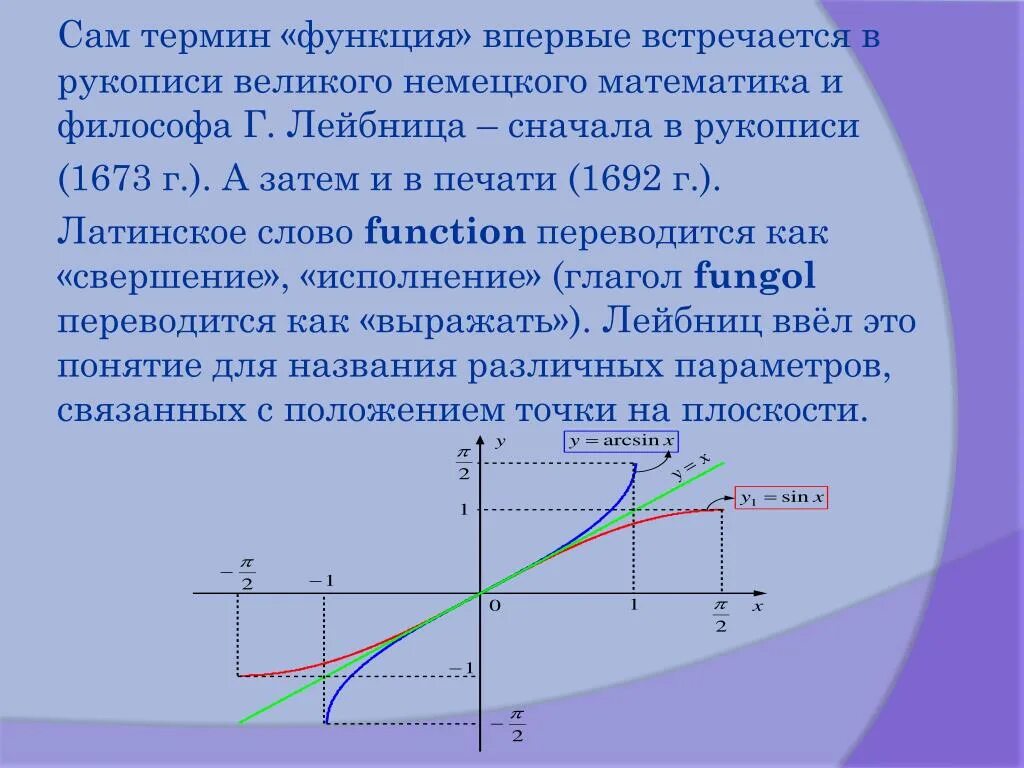 Сам термин «функция» впервые встречается в рукописи великого немецкого математика и философа Г. Лейбница – сначала в рукописи (1673 г.). А затем и в печати (1692 г.).

Латинское слово **function** переводится как «свершение», «исполнение» (глагол **fungol** переводится как «выражать»). Лейбниц ввёл это понятие для названия различных параметров, связанных с положением точки на плоскости.

$y$

$y = \arcsin x$

$\frac{\pi}{2}$

$y = x$

$1$

$y_1 = \sin x$

$-\frac{\pi}{2}$

$-1$

$0$

$1$

$\frac{\pi}{2}$

$x$

$-1$

$-\frac{\pi}{2}$